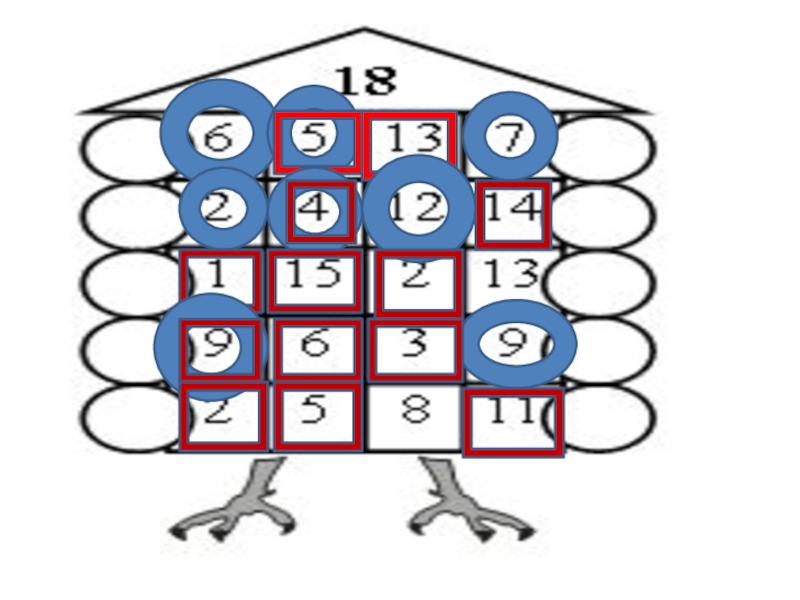 18

| 6 | 5 | 13 | 7 |
|---|---|---|---|
| 2 | 4 | 12 | 14 |
| 1 | 15 | 2 | 13 |
| 9 | 6 | 3 | 9 |
| 2 | 5 | 8 | 11 |